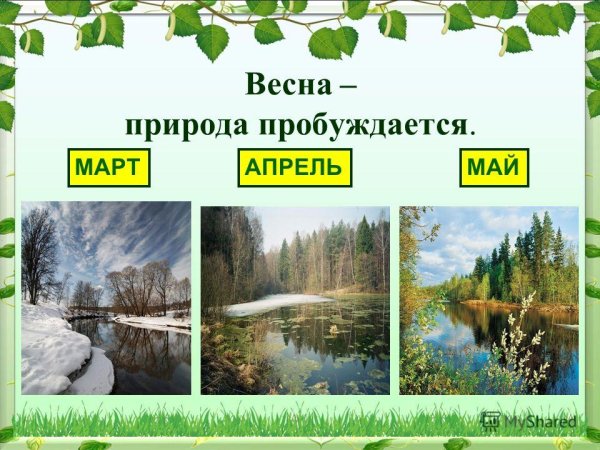 Весна –
природа пробуждается.

МАРТ

АПРЕЛЬ

МАЙ

MyShared